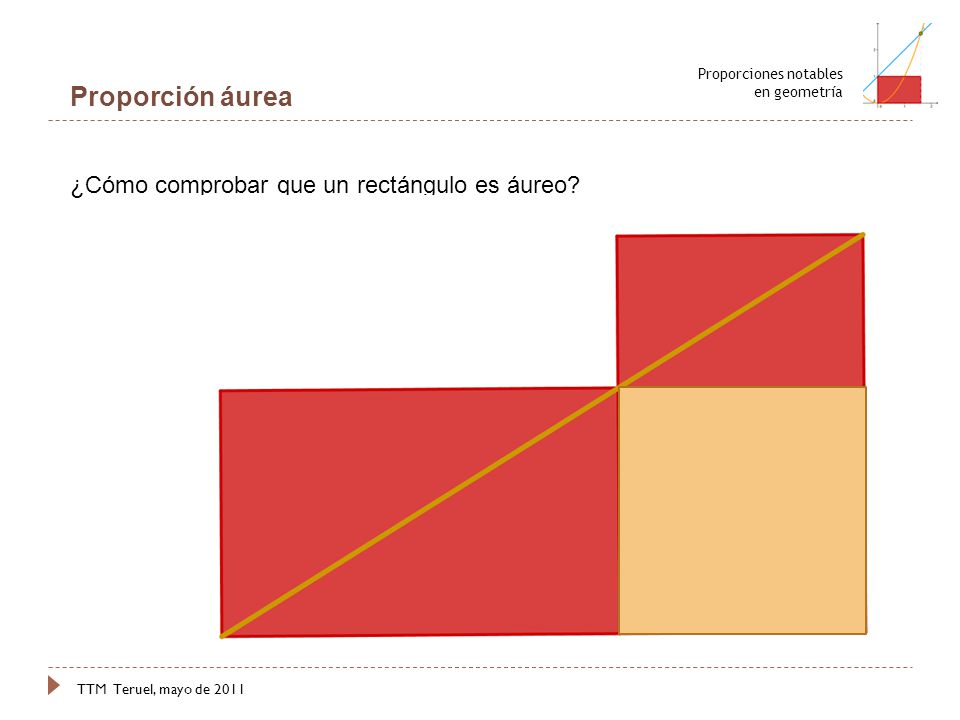 Proporciones notables en geometría

Proporción áurea

¿Cómo comprobar que un rectángulo es áureo?

TTM Teruel, mayo de 2011